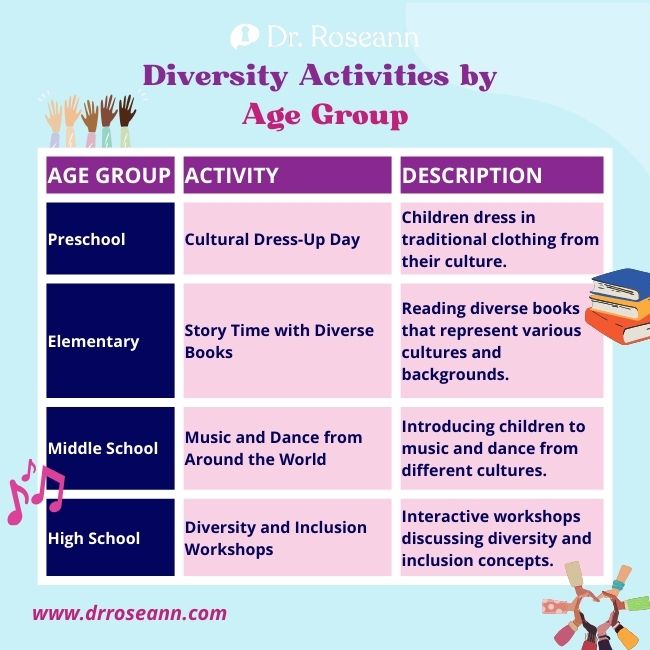 Dr. Roseann

Diversity Activities by Age Group

| AGE GROUP | ACTIVITY | DESCRIPTION |
|---|---|---|
| Preschool | Cultural Dress-Up Day | Children dress in traditional clothing from their culture. |
| Elementary | Story Time with Diverse Books | Reading diverse books that represent various cultures and backgrounds. |
| Middle School | Music and Dance from Around the World | Introducing children to music and dance from different cultures. |
| High School | Diversity and Inclusion Workshops | Interactive workshops discussing diversity and inclusion concepts. |

www.drroseann.com